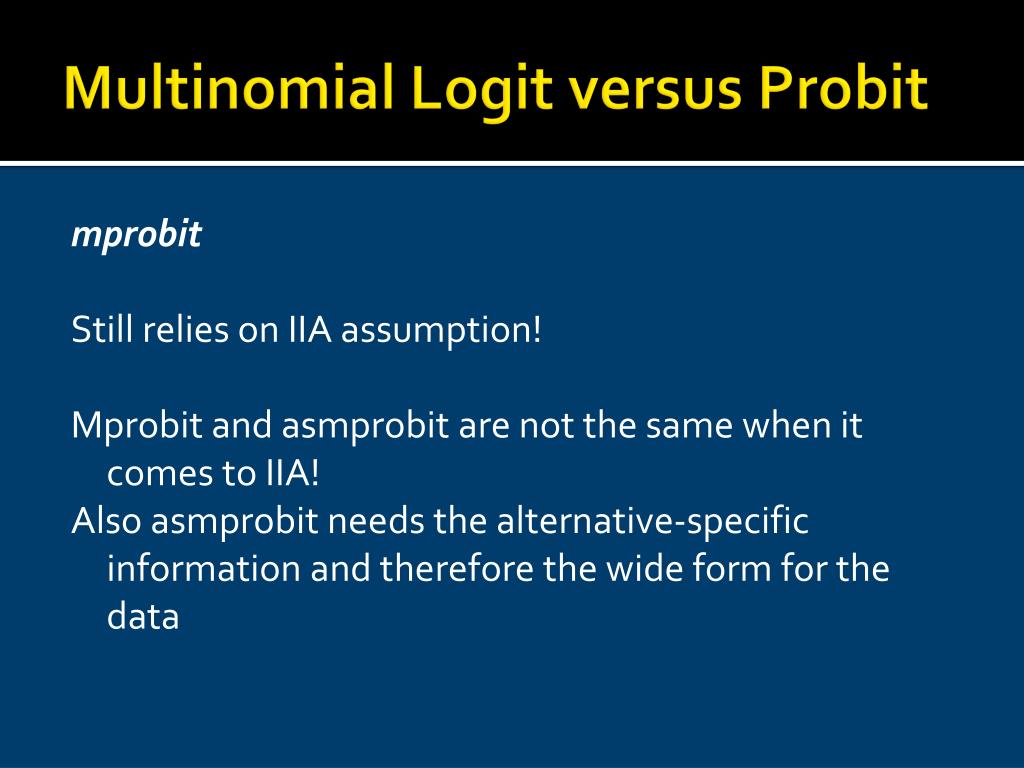 Multinomial Logit versus Probit

mprobit

Still relies on IIA assumption!

Mprobit and asmprobit are not the same when it comes to IIA!
Also asmprobit needs the alternative-specific information and therefore the wide form for the data